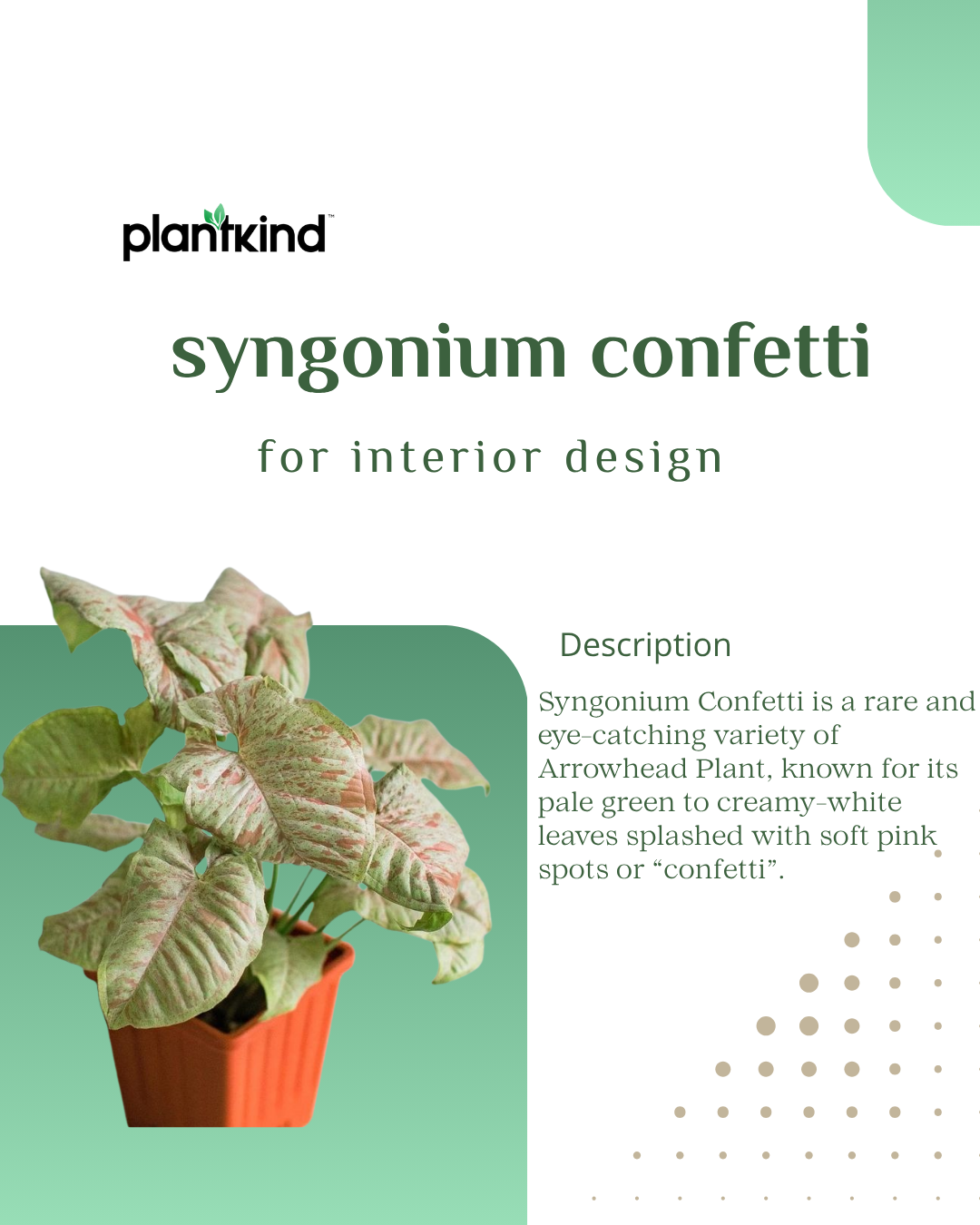 plantkind™

syngonium confetti

for interior design

Description

Syngonium Confetti is a rare and eye-catching variety of Arrowhead Plant, known for its pale green to creamy-white leaves splashed with soft pink spots or “confetti”.